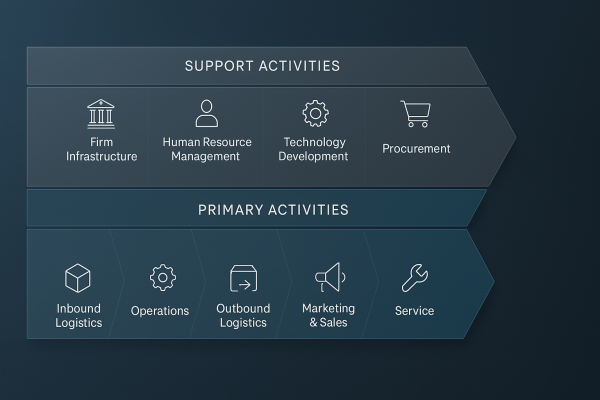 SUPPORT ACTIVITIES

Firm Infrastructure

Human Resource Management

Technology Development

Procurement

PRIMARY ACTIVITIES

Inbound Logistics

Operations

Outbound Logistics

Marketing & Sales

Service